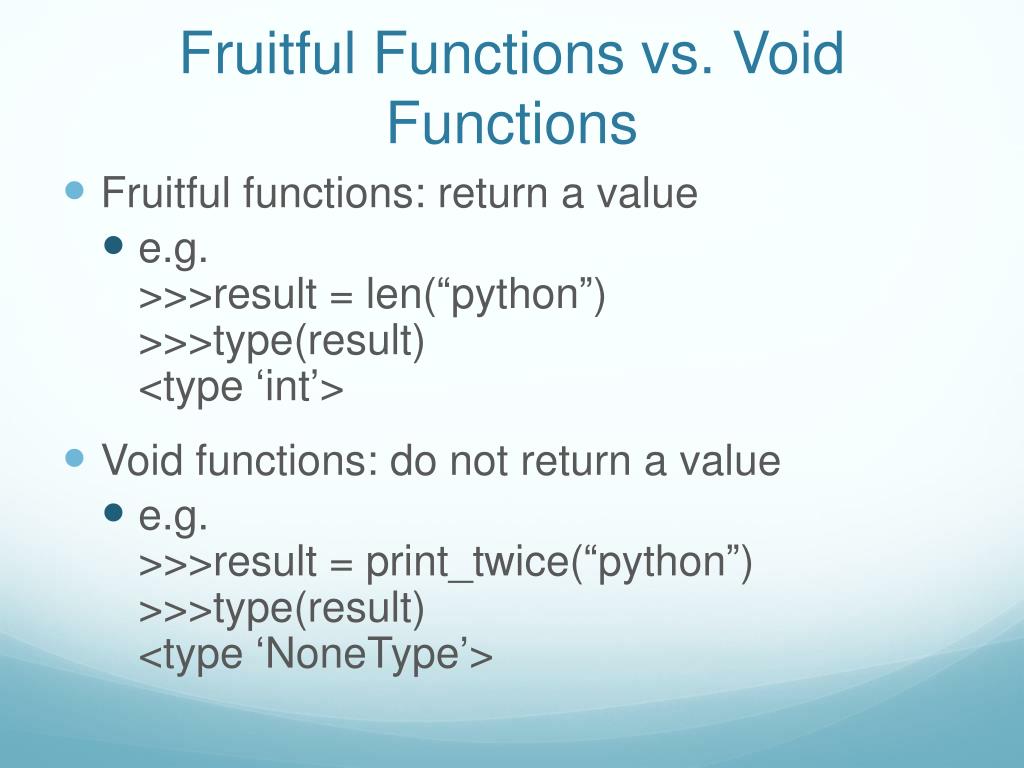 Fruitful Functions vs. Void Functions

Fruitful functions: return a value

e.g.
>>>result = len(“python”)
>>>type(result)
<type ‘int’>

Void functions: do not return a value

e.g.
>>>result = print_twice(“python”)
>>>type(result)
<type ‘NoneType’>